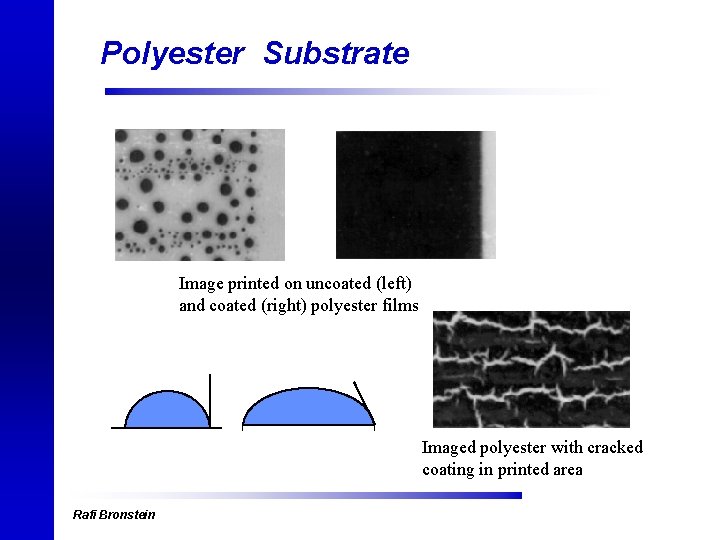 Polyester Substrate

Image printed on uncoated (left) and coated (right) polyester films

Imaged polyester with cracked coating in printed area

Rafi Bronstein